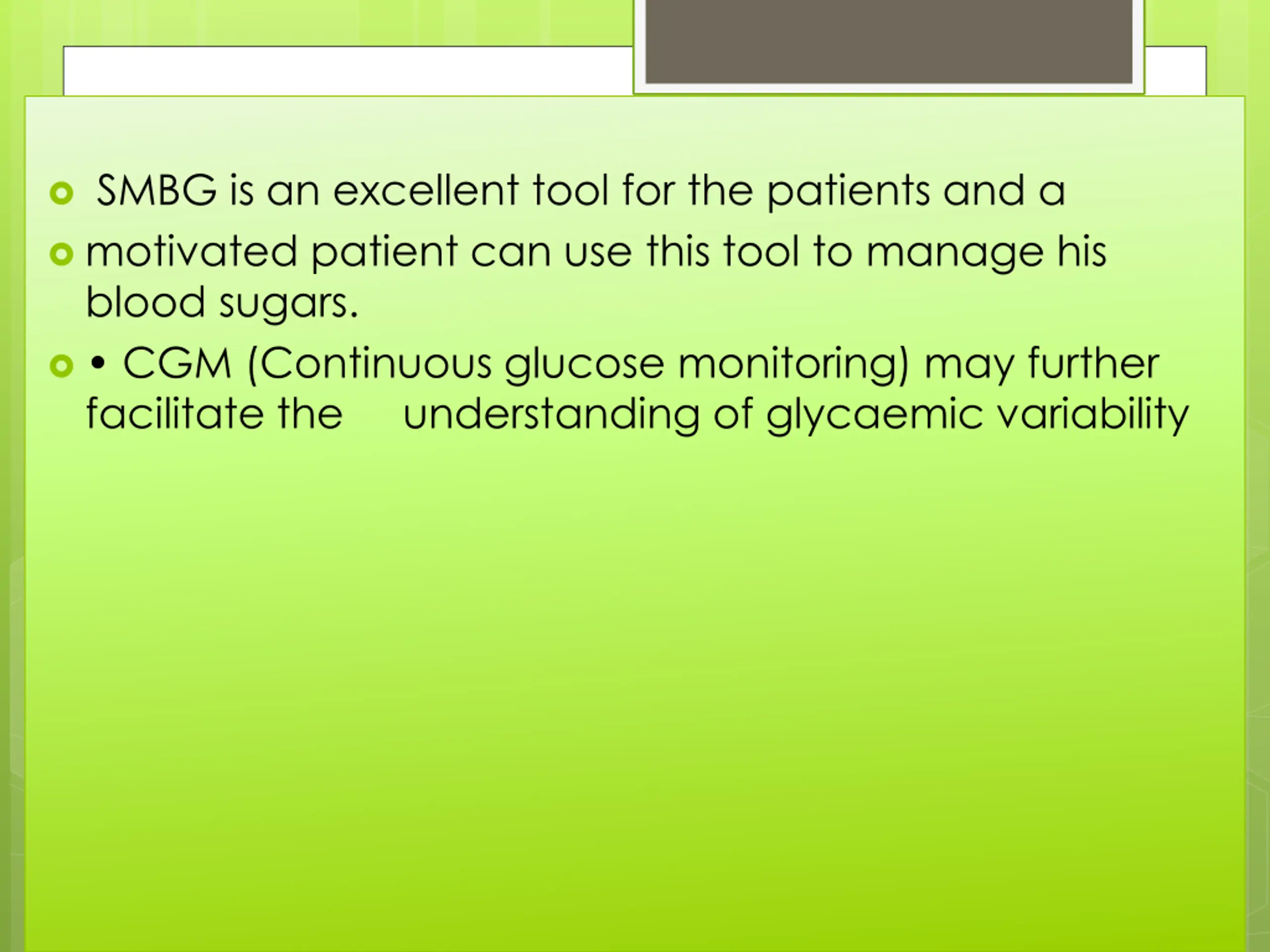 SMBG is an excellent tool for the patients and a

motivated patient can use this tool to manage his blood sugars.

• CGM (Continuous glucose monitoring) may further facilitate the understanding of glycaemic variability